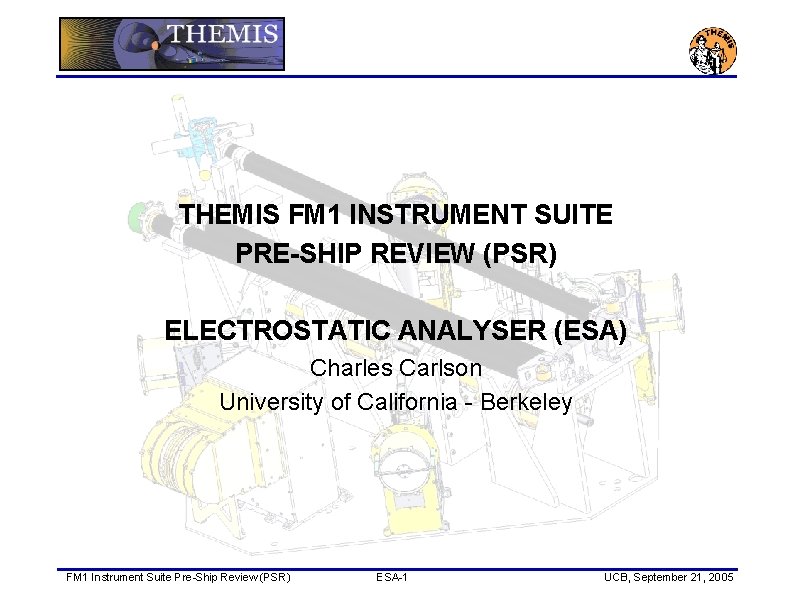 THEMIS

THEMIS

THEMIS FM1 INSTRUMENT SUITE
PRE-SHIP REVIEW (PSR)

ELECTROSTATIC ANALYSER (ESA)
Charles Carlson
University of California - Berkeley

FM1 Instrument Suite Pre-Ship Review (PSR)

ESA-1

UCB, September 21, 2005